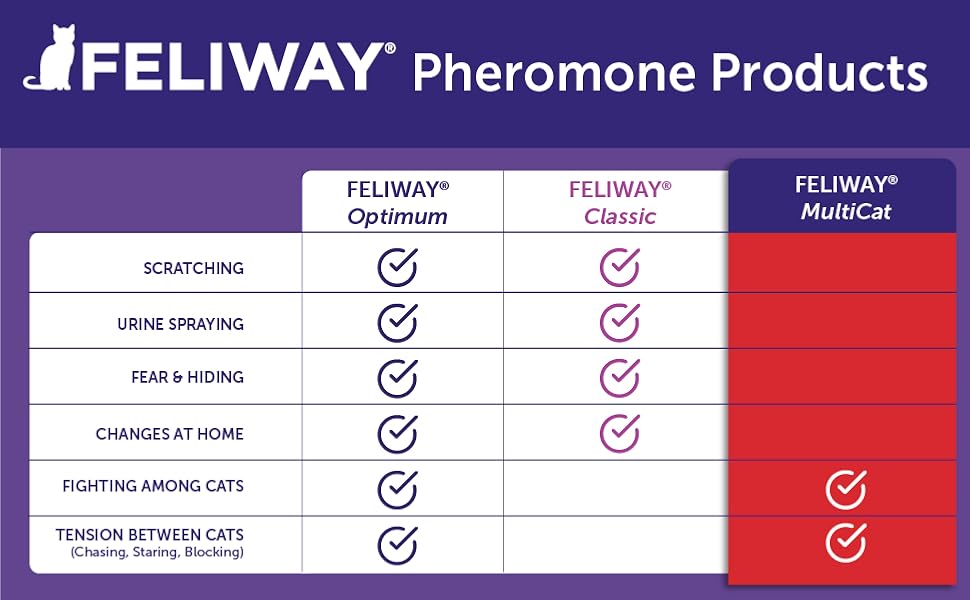 FELIWAY® Pheromone Products

| | FELIWAY® Optimum | FELIWAY® Classic | FELIWAY® MultiCat |
|---|---|---|---|
| SCRATCHING | ✓ | ✓ | |
| URINE SPRAYING | ✓ | ✓ | |
| FEAR & HIDING | ✓ | ✓ | |
| CHANGES AT HOME | ✓ | ✓ | |
| FIGHTING AMONG CATS | ✓ | | ✓ |
| TENSION BETWEEN CATS (Chasing, Staring, Blocking) | ✓ | | ✓ |